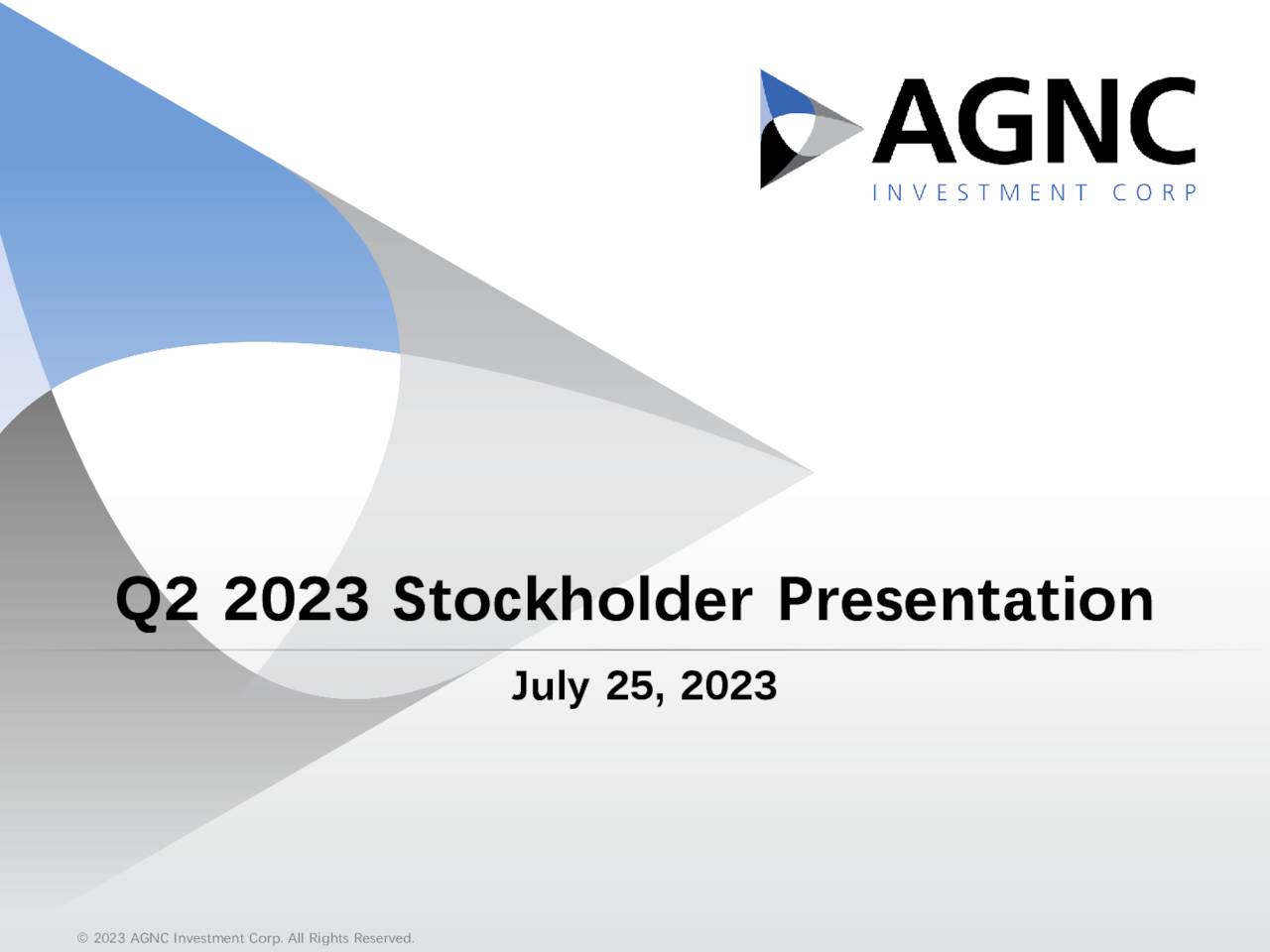 AGNC
INVESTMENT CORP

Q2 2023 Stockholder Presentation

July 25, 2023

© 2023 AGNC Investment Corp. All Rights Reserved.